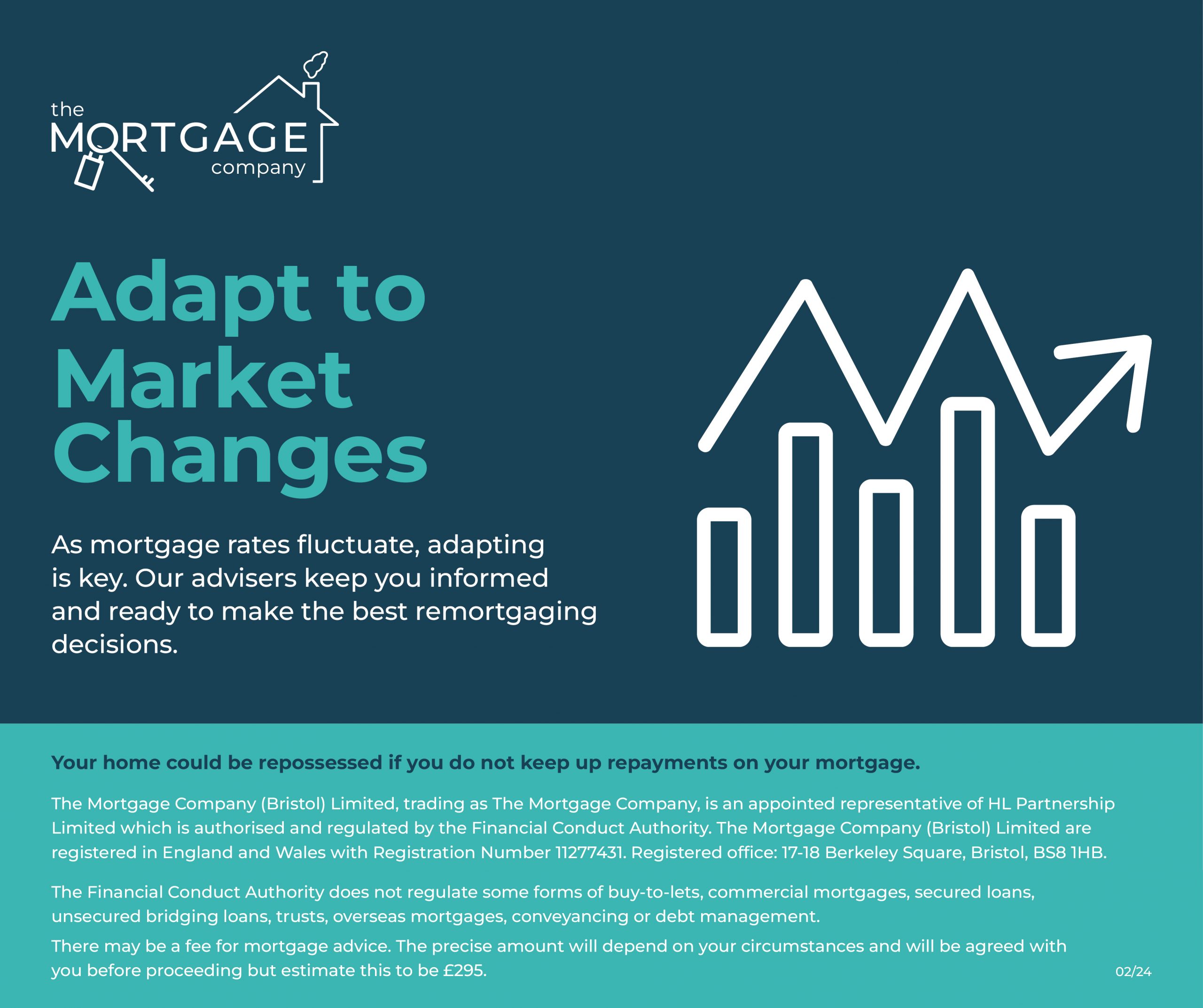 the MORTGAGE company

Adapt to Market Changes

As mortgage rates fluctuate, adapting is key. Our advisers keep you informed and ready to make the best remortgaging decisions.

Your home could be repossessed if you do not keep up repayments on your mortgage.

The Mortgage Company (Bristol) Limited, trading as The Mortgage Company, is an appointed representative of HL Partnership Limited which is authorised and regulated by the Financial Conduct Authority. The Mortgage Company (Bristol) Limited are registered in England and Wales with Registration Number 11277431. Registered office: 17-18 Berkeley Square, Bristol, BS8 1HB.

The Financial Conduct Authority does not regulate some forms of buy-to-lets, commercial mortgages, secured loans, unsecured bridging loans, trusts, overseas mortgages, conveyancing or debt management.

There may be a fee for mortgage advice. The precise amount will depend on your circumstances and will be agreed with you before proceeding but estimate this to be £295.

02/24